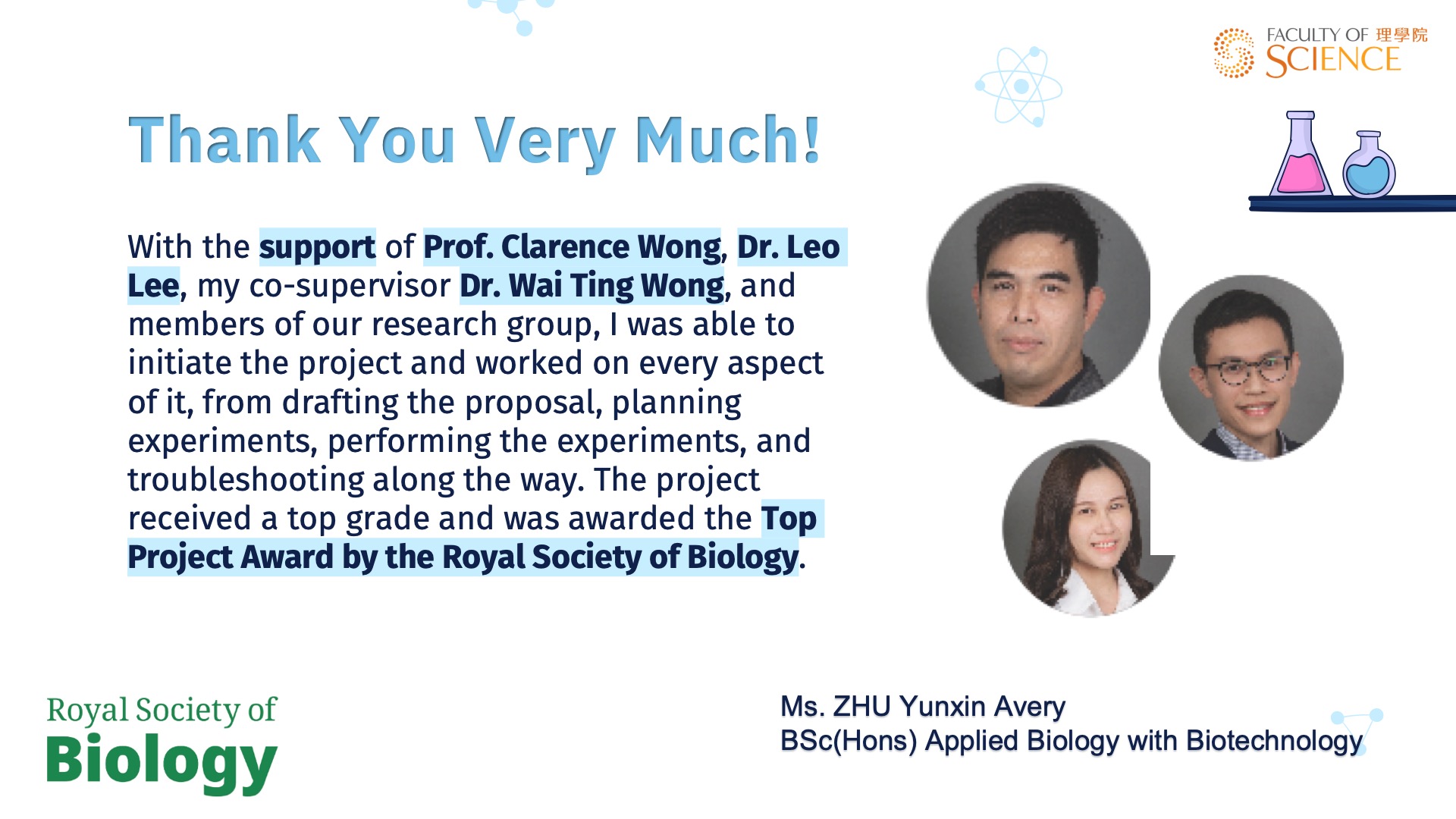 FACULTY OF 理學院
SCIENCE

Thank You Very Much!

With the support of Prof. Clarence Wong, Dr. Leo Lee, my co-supervisor Dr. Wai Ting Wong, and members of our research group, I was able to initiate the project and worked on every aspect of it, from drafting the proposal, planning experiments, performing the experiments, and troubleshooting along the way. The project received a top grade and was awarded the Top Project Award by the Royal Society of Biology.

Royal Society of
Biology

Ms. ZHU Yunxin Avery
BSc(Hons) Applied Biology with Biotechnology